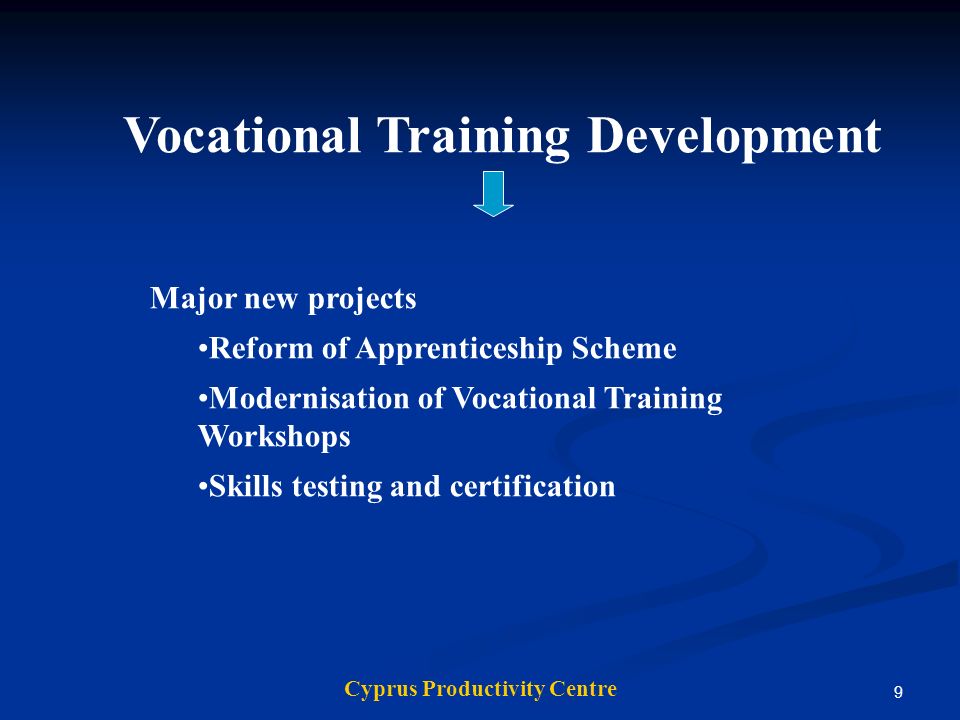 Vocational Training Development

Major new projects

•Reform of Apprenticeship Scheme

•Modernisation of Vocational Training Workshops

•Skills testing and certification

Cyprus Productivity Centre

9